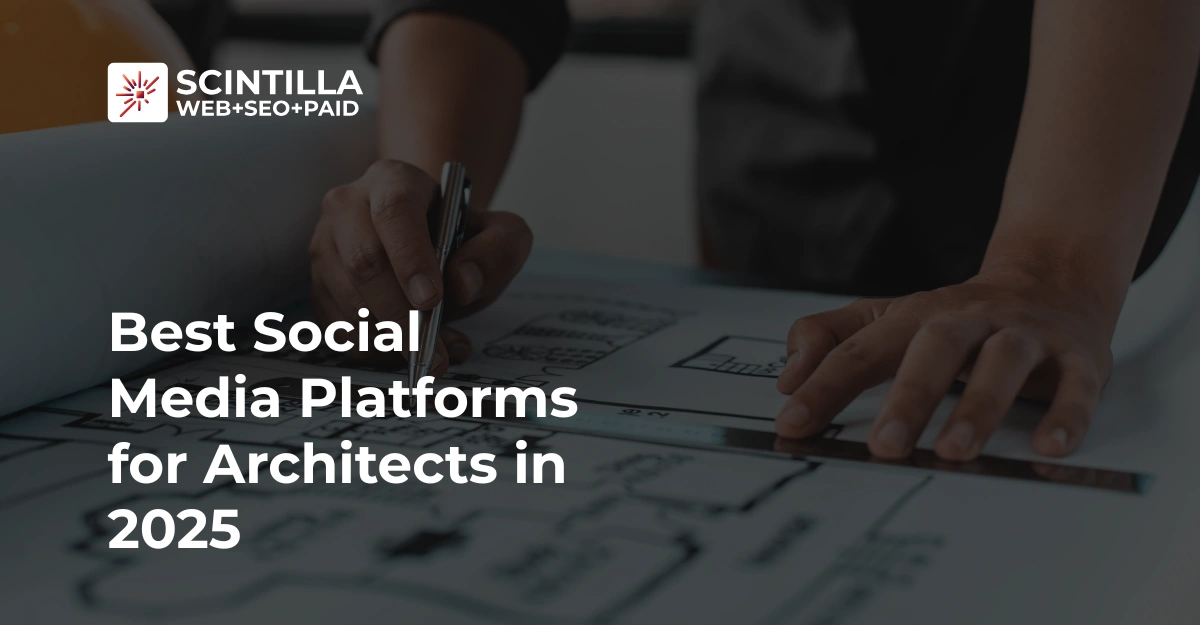 SCINTILLA
WEB+SEO+PAID

Best Social Media Platforms for Architects in 2025